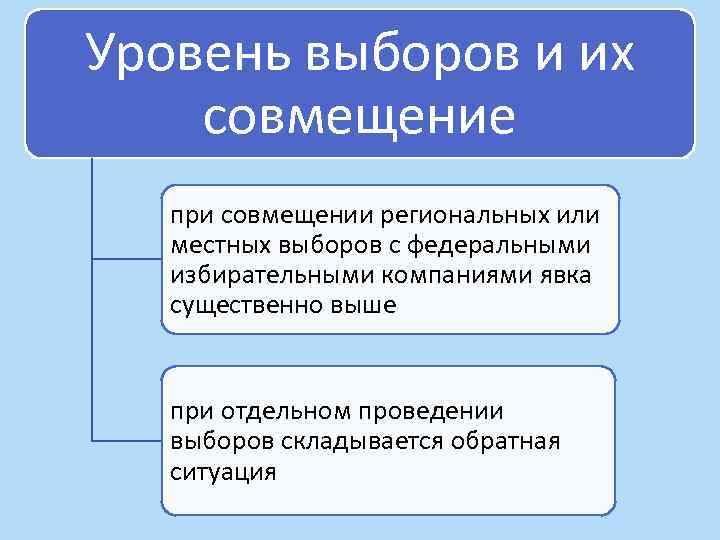 Уровень выборов и их совмещение

при совмещении региональных или местных выборов с федеральными избирательными компаниями явка существенно выше

при отдельном проведении выборов складывается обратная ситуация